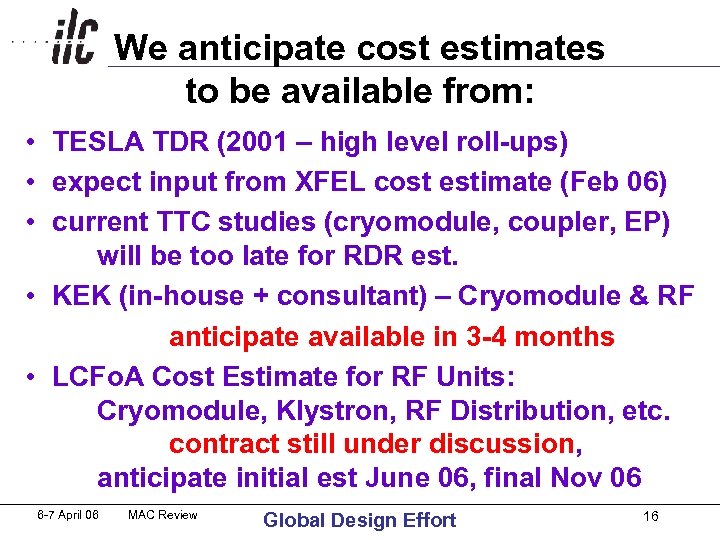 ilc We anticipate cost estimates to be available from:

• TESLA TDR (2001 – high level roll-ups)
• expect input from XFEL cost estimate (Feb 06)
• current TTC studies (cryomodule, coupler, EP) will be too late for RDR est.
• KEK (in-house + consultant) – Cryomodule & RF
anticipate available in 3-4 months
• LCFoA Cost Estimate for RF Units:
Cryomodule, Klystron, RF Distribution, etc.
contract still under discussion,
anticipate initial est June 06, final Nov 06

6-7 April 06 MAC Review Global Design Effort 16